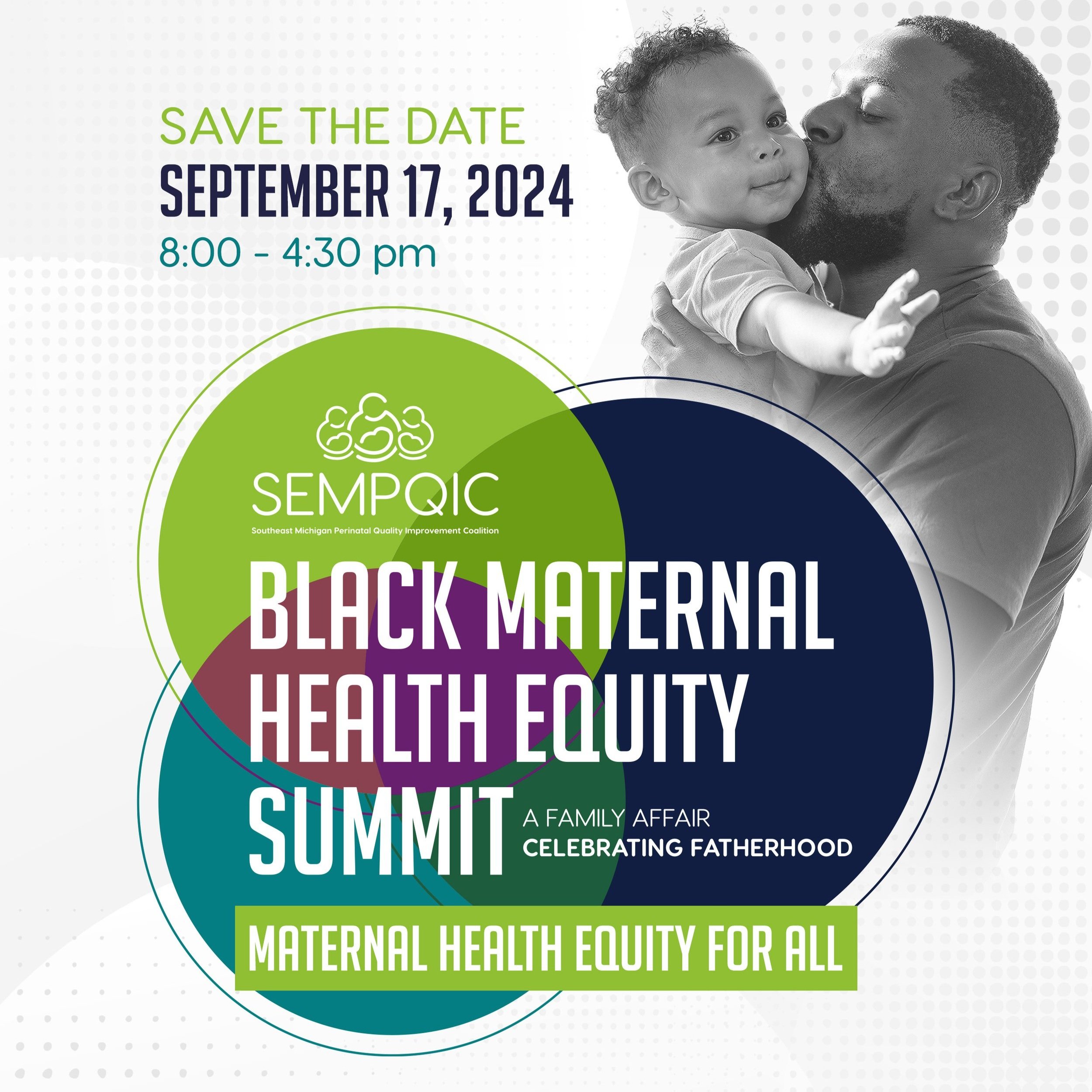 SAVE THE DATE
SEPTEMBER 17, 2024
8:00 - 4:30 pm

SEMPQIC
Southeast Michigan Perinatal Quality Improvement Coalition

BLACK MATERNAL HEALTH EQUITY SUMMIT
A FAMILY AFFAIR
CELEBRATING FATHERHOOD

MATERNAL HEALTH EQUITY FOR ALL